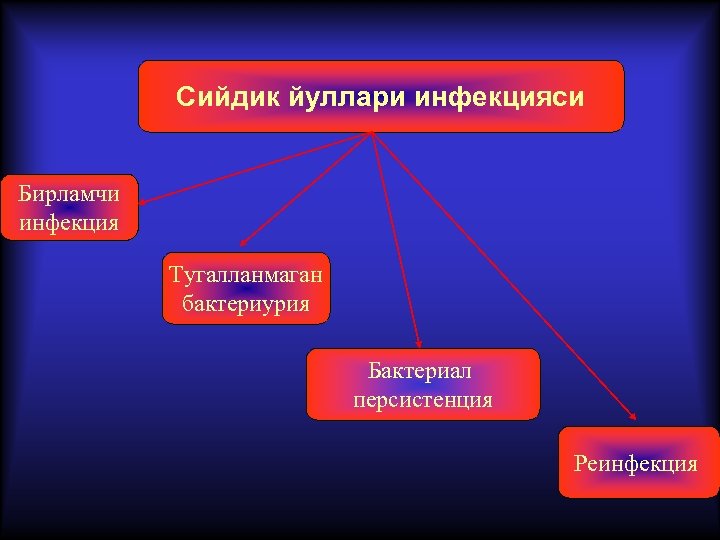 Сийдик йуллари инфекцияси

Бирламчи инфекция

Тугалланмаган бактериурия

Бактериал персистенция

Реинфекция